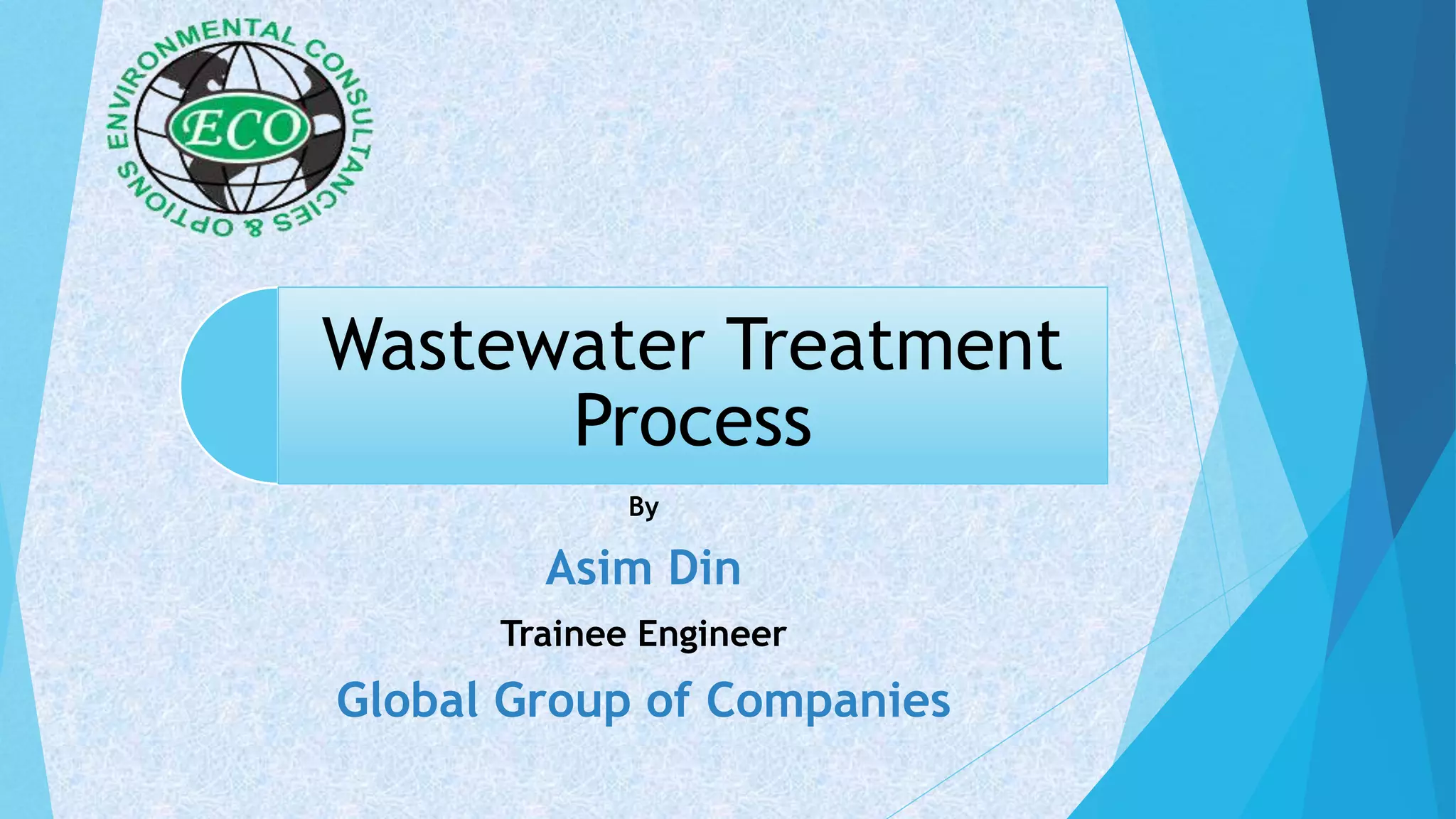 ENVIRONMENTAL CONSULTANCIES & OPTIONS

ECO

Wastewater Treatment Process

By

Asim Din

Trainee Engineer

Global Group of Companies